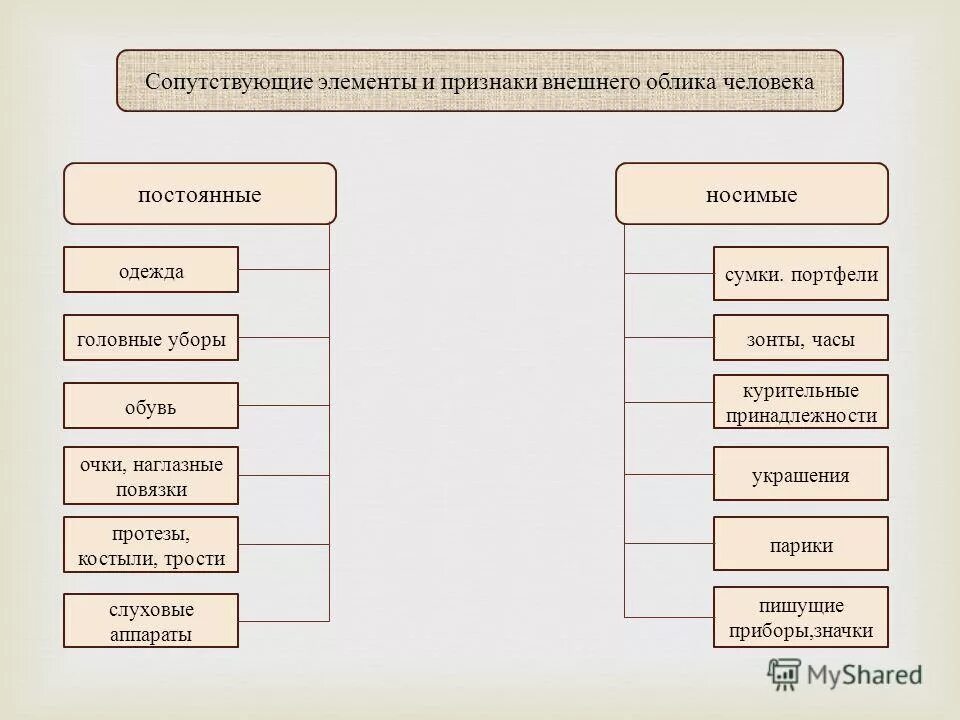 Сопутствующие элементы и признаки внешнего облика человека

постоянные

одежда

головные уборы

обувь

очки, наглазные повязки

протезы, костыли, трости

слуховые аппараты

носимые

сумки. портфели

зонты, часы

курительные принадлежности

украшения

парики

пишущие приборы,значки

MyShared